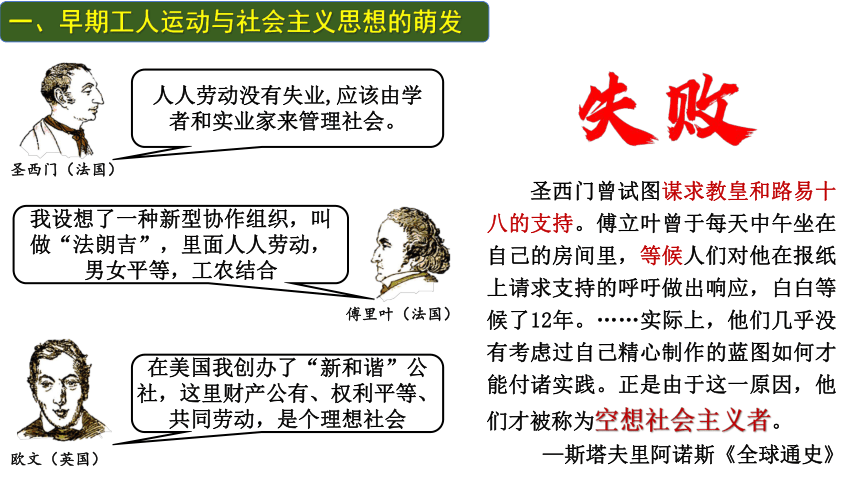 一、早期工人运动与社会主义思想的萌发

人人劳动没有失业,应该由学者和实业家来管理社会。

圣西门（法国）

我设想了一种新型协作组织，叫做“法朗吉”，里面人人劳动，男女平等，工农结合

傅里叶（法国）

在美国我创办了“新和谐”公社，这里财产公有、权利平等、共同劳动，是个理想社会

欧文（英国）

失败

圣西门曾试图谋求教皇和路易十八的支持。傅立叶曾于每天中午坐在自己的房间里，等候人们对他在报纸上请求支持的呼吁做出响应，白白等候了12年。……实际上，他们几乎没有考虑过自己精心制作的蓝图如何才能付诸实践。正是由于这一原因，他们才被称为空想社会主义者。

—斯塔夫里阿诺斯《全球通史》